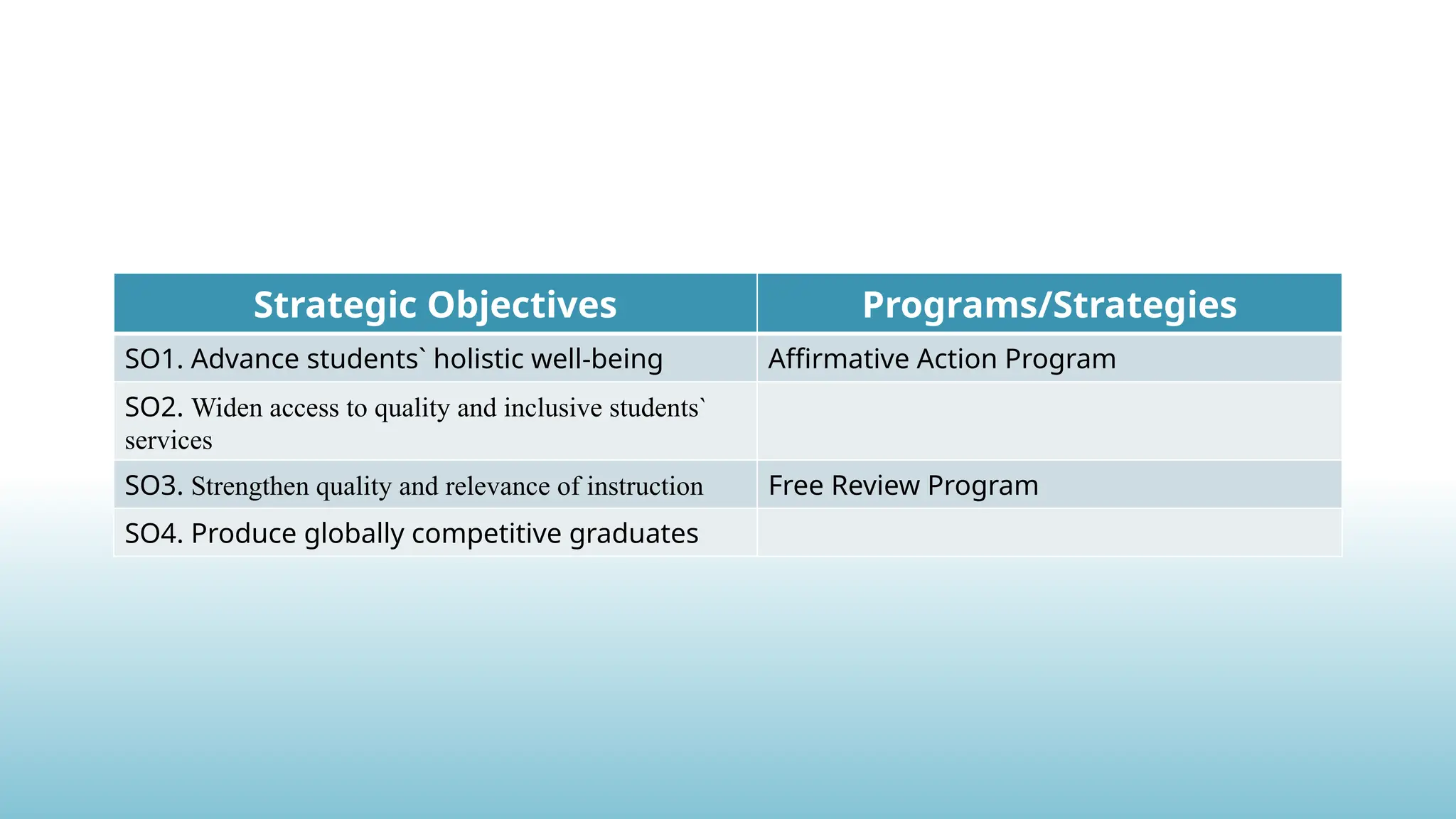 | Strategic Objectives | Programs/Strategies |
|---|---|
| SO1. Advance students` holistic well-being | Affirmative Action Program |
| SO2. Widen access to quality and inclusive students` services | |
| SO3. Strengthen quality and relevance of instruction | Free Review Program |
| SO4. Produce globally competitive graduates | |